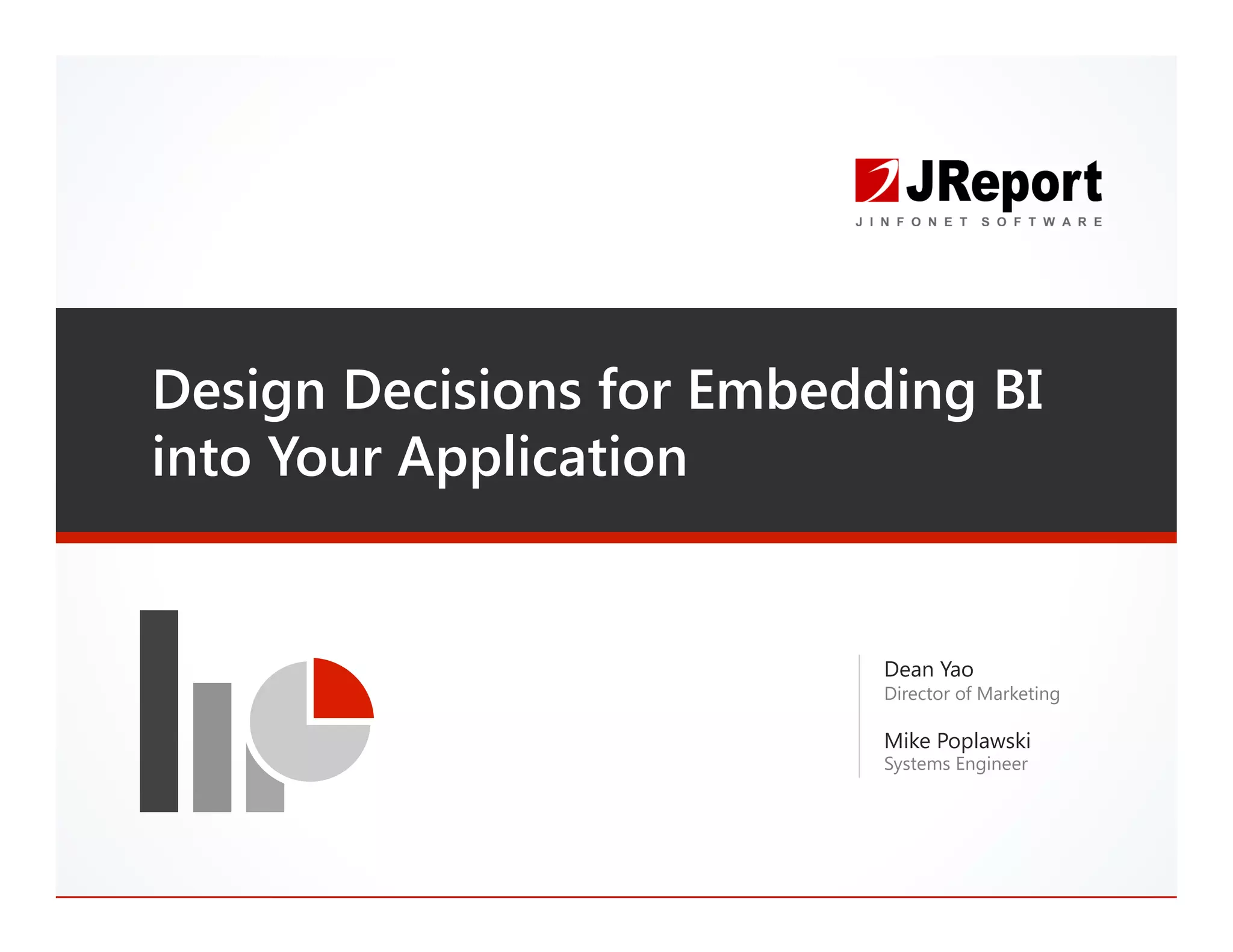 JReport
JINFONET SOFTWARE

Design Decisions for Embedding BI into Your Application

Dean Yao
Director of Marketing

Mike Poplawski
Systems Engineer